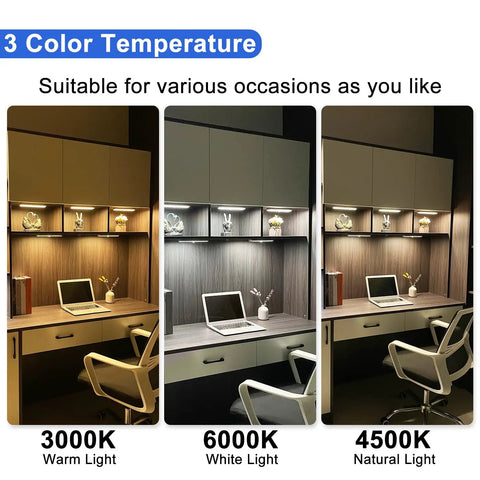 3 Color Temperature

Suitable for various occasions as you like

3000K
Warm Light

6000K
White Light

4500K
Natural Light